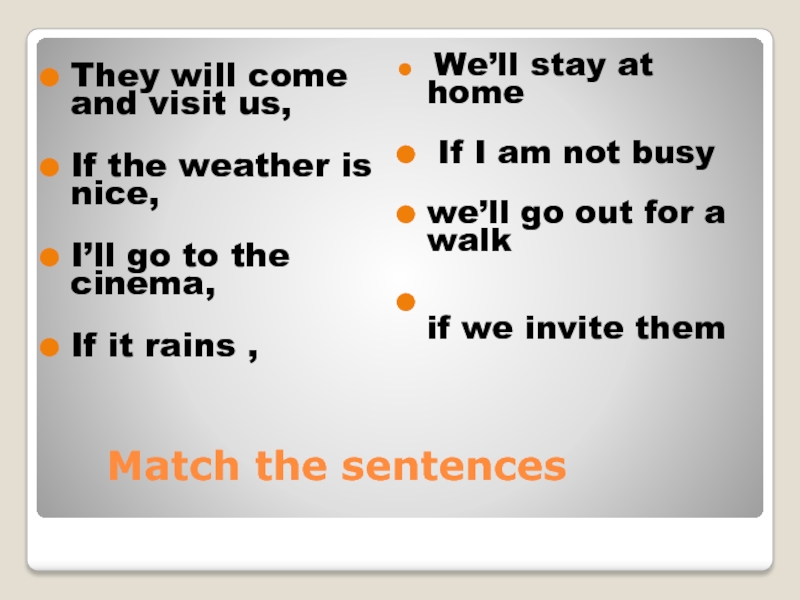 They will come and visit us,

If the weather is nice,

I’ll go to the cinema,

If it rains ,

We’ll stay at home

If I am not busy

we’ll go out for a walk

if we invite them

Match the sentences